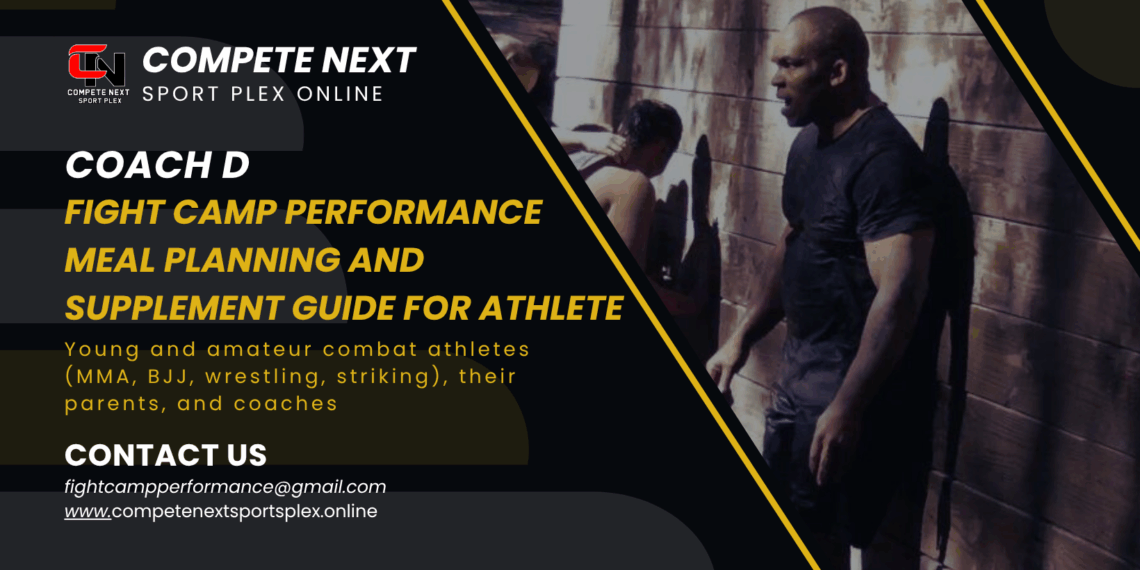 CN
COMPETE NEXT SPORT PLEX

COMPETE NEXT
SPORT PLEX ONLINE

COACH D
FIGHT CAMP PERFORMANCE MEAL PLANNING AND SUPPLEMENT GUIDE FOR ATHLETE

Young and amateur combat athletes (MMA, BJJ, wrestling, striking), their parents, and coaches

CONTACT US
fightcampperformance@gmail.com
www.competenextsportsplex.online